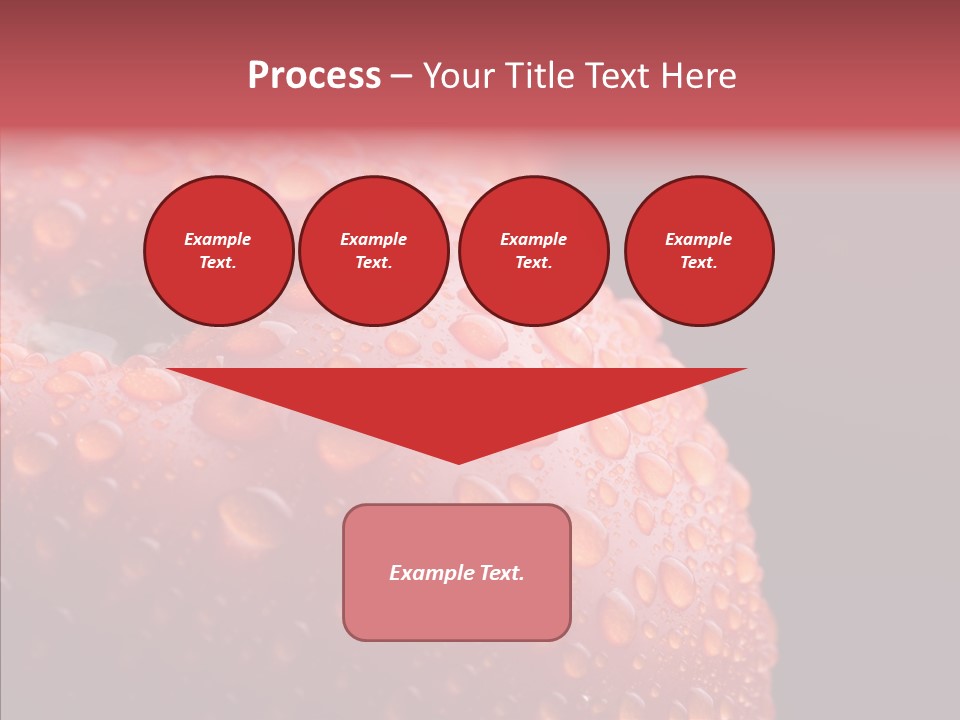 Process – Your Title Text Here

Example Text.

Example Text.

Example Text.

Example Text.

Example Text.